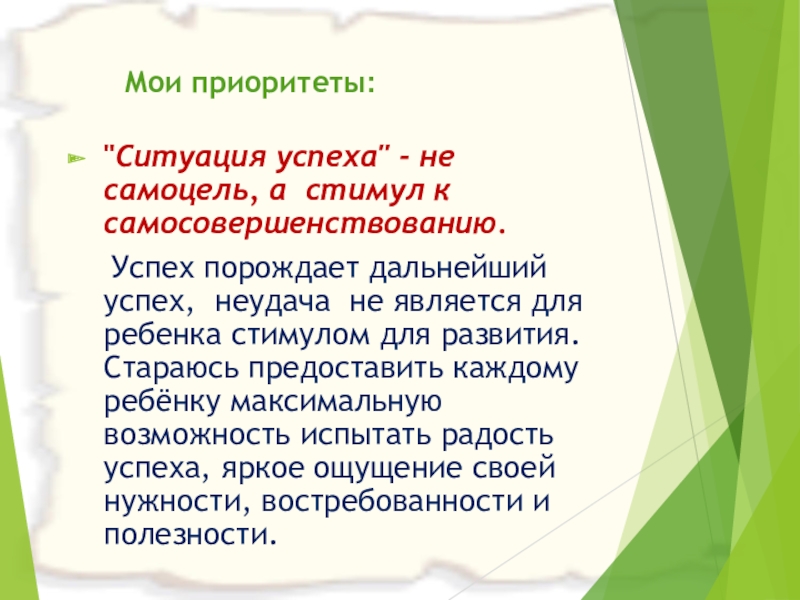 Мои приоритеты:

"Ситуация успеха" - не самоцель, а стимул к самосовершенствованию.

Успех порождает дальнейший успех, неудача не является для ребенка стимулом для развития. Стараюсь предоставить каждому ребёнку максимальную возможность испытать радость успеха, яркое ощущение своей нужности, востребованности и полезности.